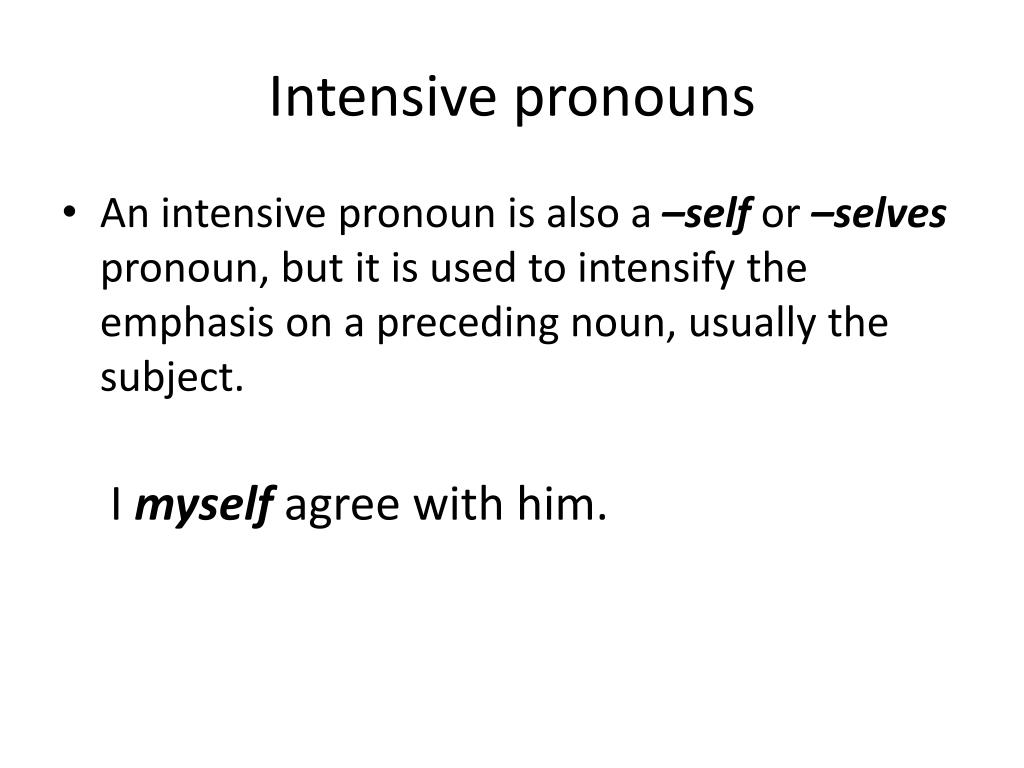 Intensive pronouns

• An intensive pronoun is also a –self or –selves pronoun, but it is used to intensify the emphasis on a preceding noun, usually the subject.

I myself agree with him.